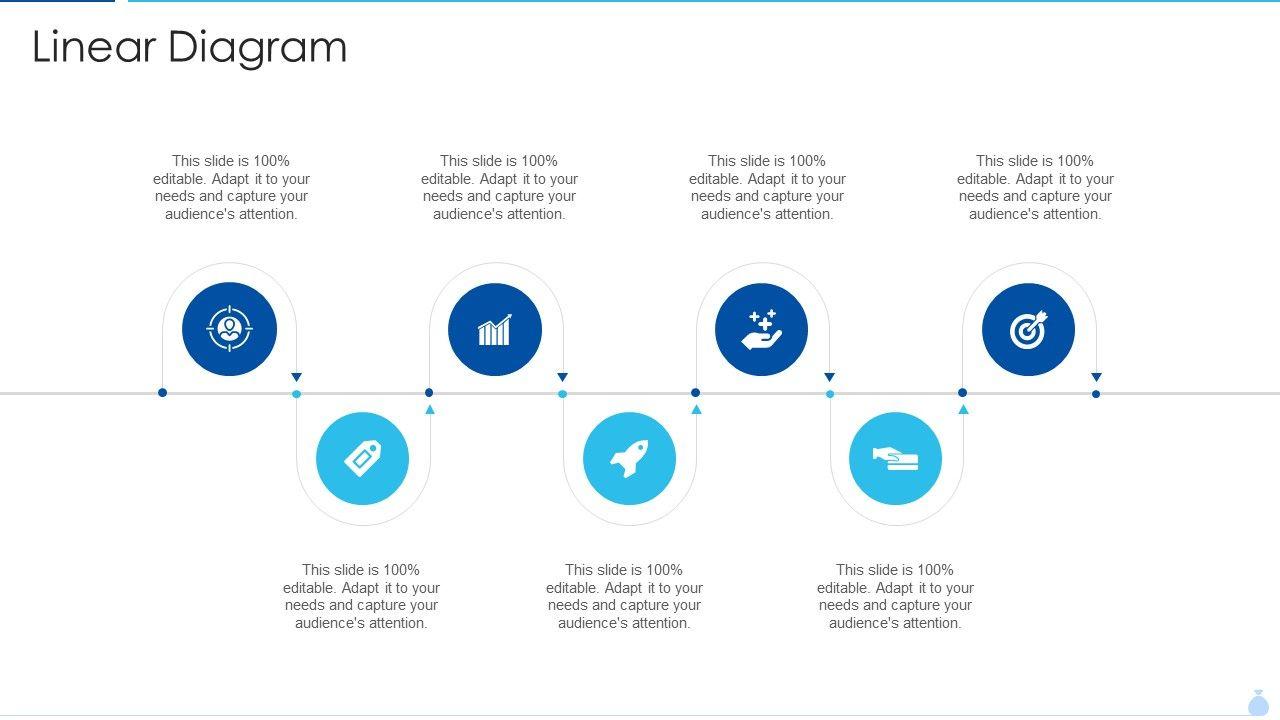 Linear Diagram

This slide is 100% editable. Adapt it to your needs and capture your audience's attention.

This slide is 100% editable. Adapt it to your needs and capture your audience's attention.

This slide is 100% editable. Adapt it to your needs and capture your audience's attention.

This slide is 100% editable. Adapt it to your needs and capture your audience's attention.

This slide is 100% editable. Adapt it to your needs and capture your audience's attention.

This slide is 100% editable. Adapt it to your needs and capture your audience's attention.

This slide is 100% editable. Adapt it to your needs and capture your audience's attention.